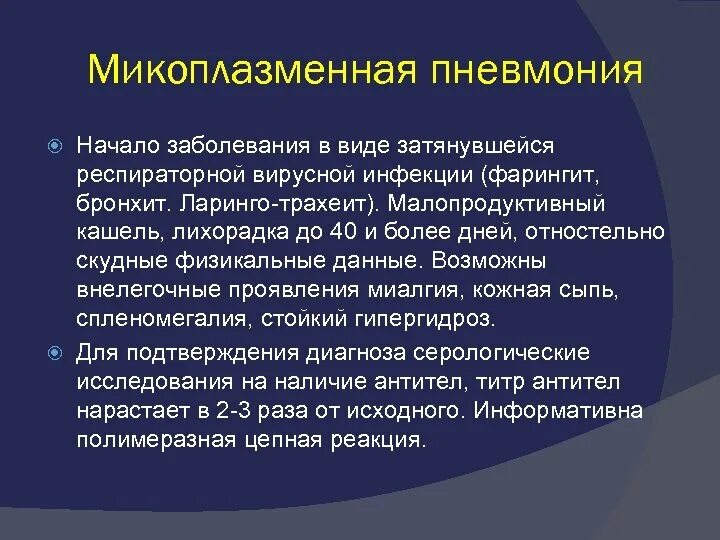 Микоплазменная пневмония

Начало заболевания в виде затянувшейся респираторной вирусной инфекции (фарингит, бронхит. Ларинго-трахеит). Малопродуктивный кашель, лихорадка до 40 и более дней, отностельно скудные физикальные данные. Возможны внелегочные проявления миалгия, кожная сыпь, спленомегалия, стойкий гипергидроз.

Для подтверждения диагноза серологические исследования на наличие антител, титр антител нарастает в 2-3 раза от исходного. Информативна полимеразная цепная реакция.